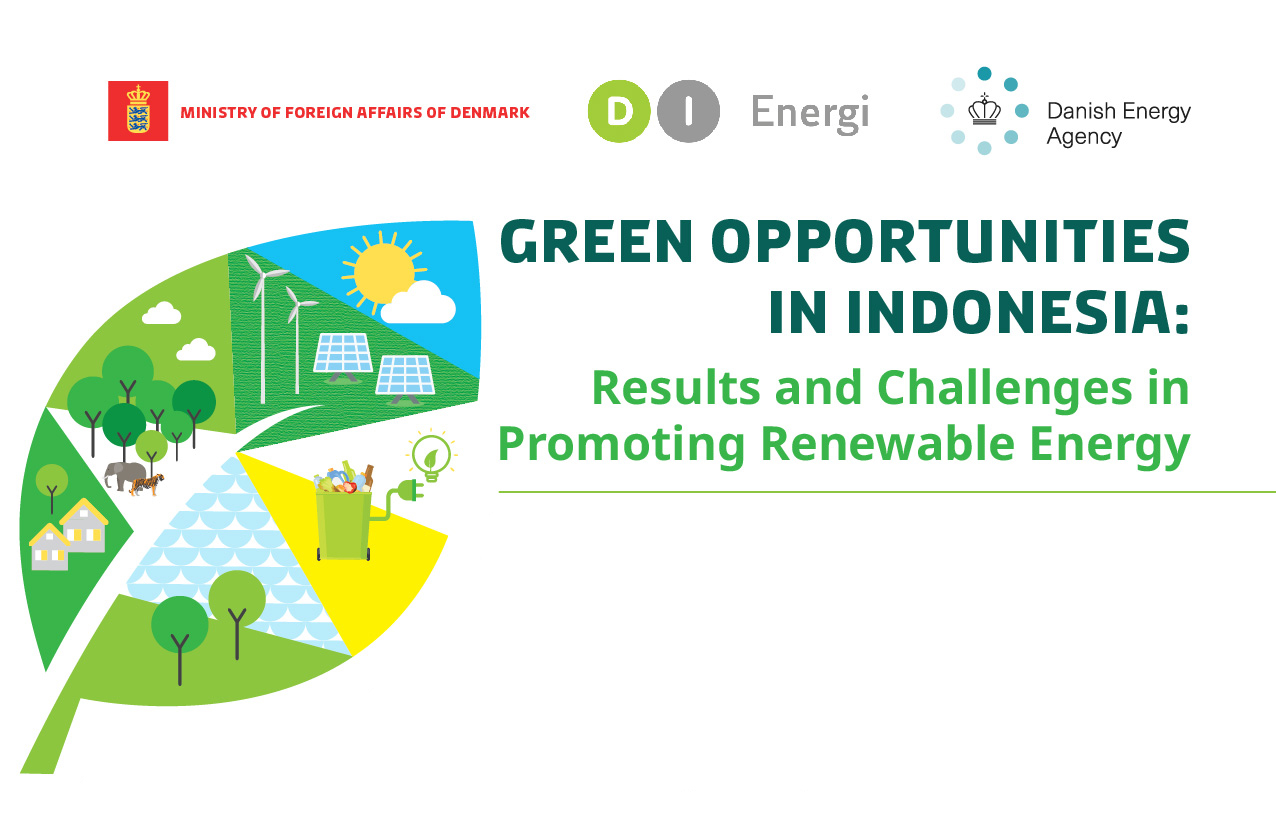 MINISTRY OF FOREIGN AFFAIRS OF DENMARK

D I Energi

Danish Energy Agency

GREEN OPPORTUNITIES IN INDONESIA:

Results and Challenges in Promoting Renewable Energy